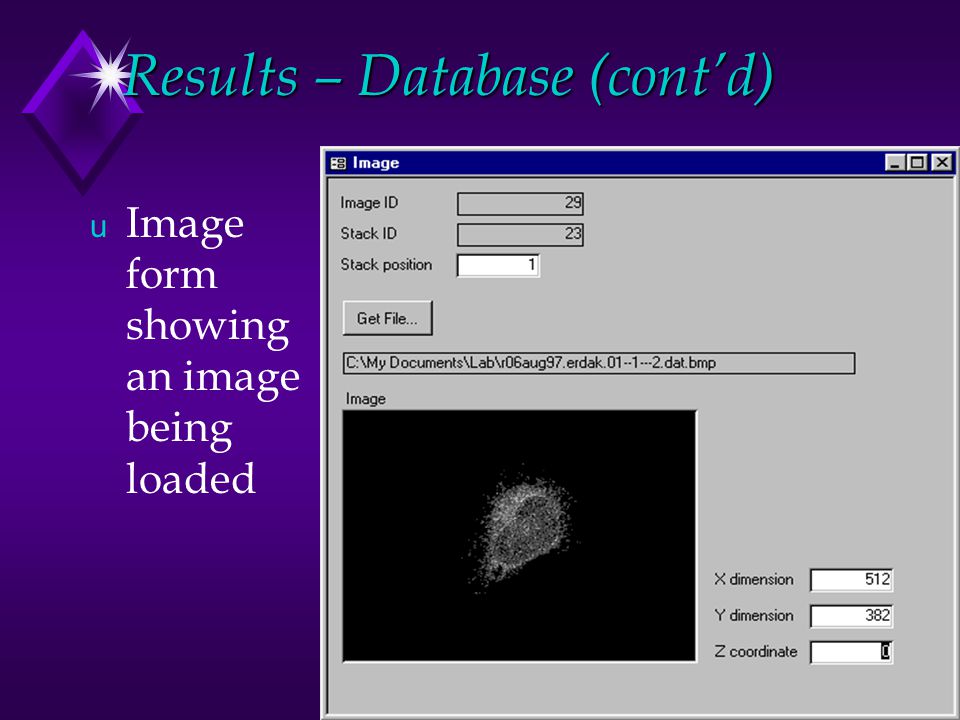 Results – Database (cont'd)

u Image form showing an image being loaded

Image

Image ID 29
Stack ID 23
Stack position 1

Get File...

C:\My Documents\Lab\r06aug97.erdak.01--1---2.dat.bmp

Image

X dimension 512
Y dimension 382
Z coordinate 0